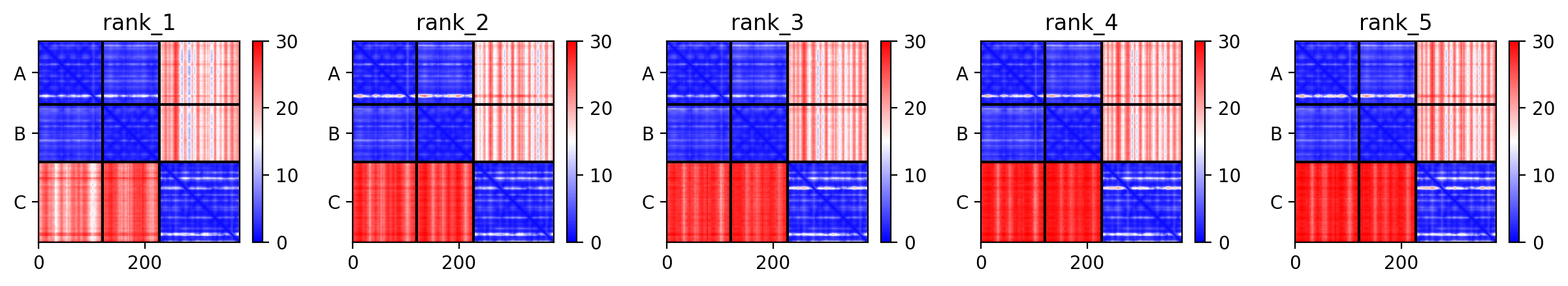 rank_1

A
B
C

0 200

30
20
10
0

rank_2

A
B
C

0 200

30
20
10
0

rank_3

A
B
C

0 200

30
20
10
0

rank_4

A
B
C

0 200

30
20
10
0

rank_5

A
B
C

0 200

30
20
10
0